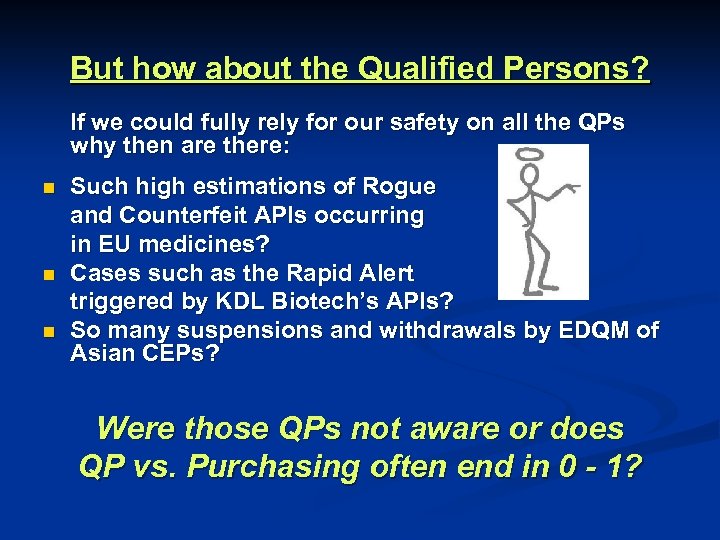 But how about the Qualified Persons?

If we could fully rely for our safety on all the QPs why then are there:

- Such high estimations of Rogue and Counterfeit APIs occurring in EU medicines?
- Cases such as the Rapid Alert triggered by KDL Biotech's APIs?
- So many suspensions and withdrawals by EDQM of Asian CEPs?

Were those QPs not aware or does QP vs. Purchasing often end in 0 - 1?